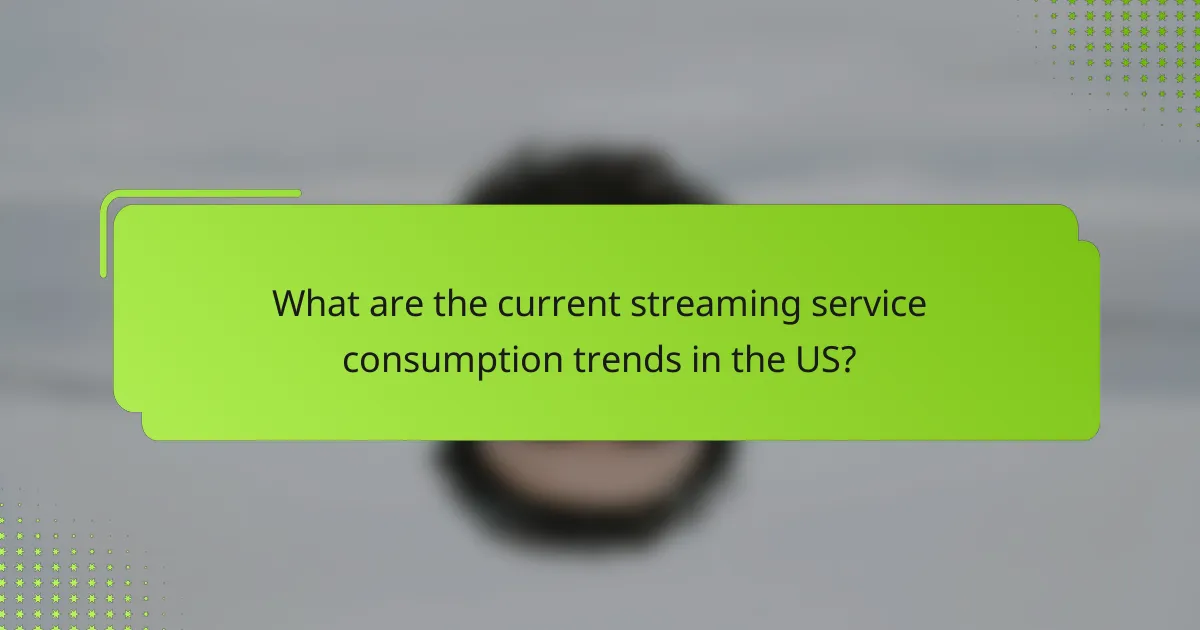 What are the current streaming service consumption trends in the US?